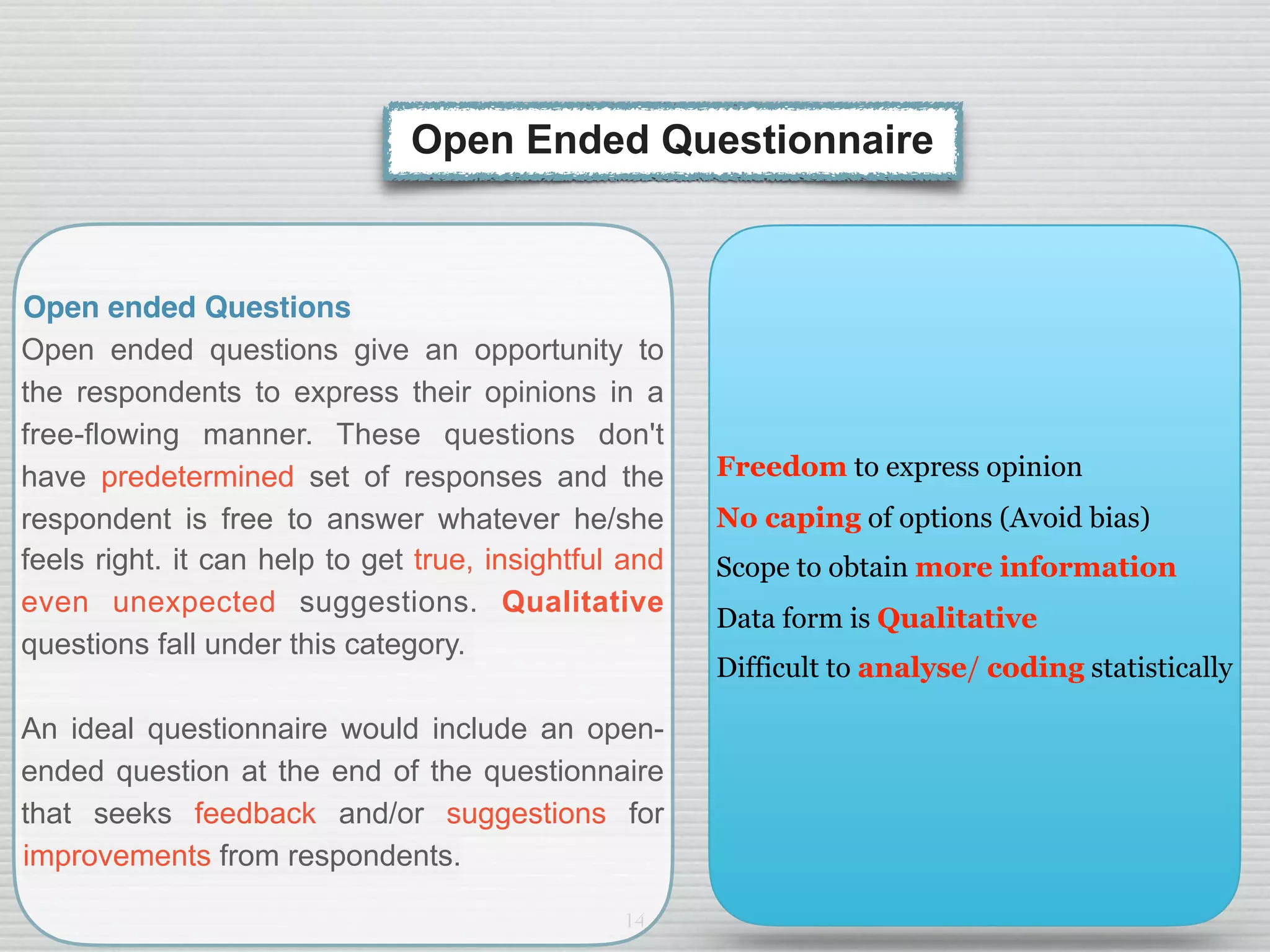 Open Ended Questionnaire

Open ended Questions
Open ended questions give an opportunity to the respondents to express their opinions in a free-flowing manner. These questions don't have predetermined set of responses and the respondent is free to answer whatever he/she feels right. it can help to get true, insightful and even unexpected suggestions. Qualitative questions fall under this category.

An ideal questionnaire would include an open-ended question at the end of the questionnaire that seeks feedback and/or suggestions for improvements from respondents.

14

Freedom to express opinion

No caping of options (Avoid bias)

Scope to obtain more information

Data form is Qualitative

Difficult to analyse/ coding statistically